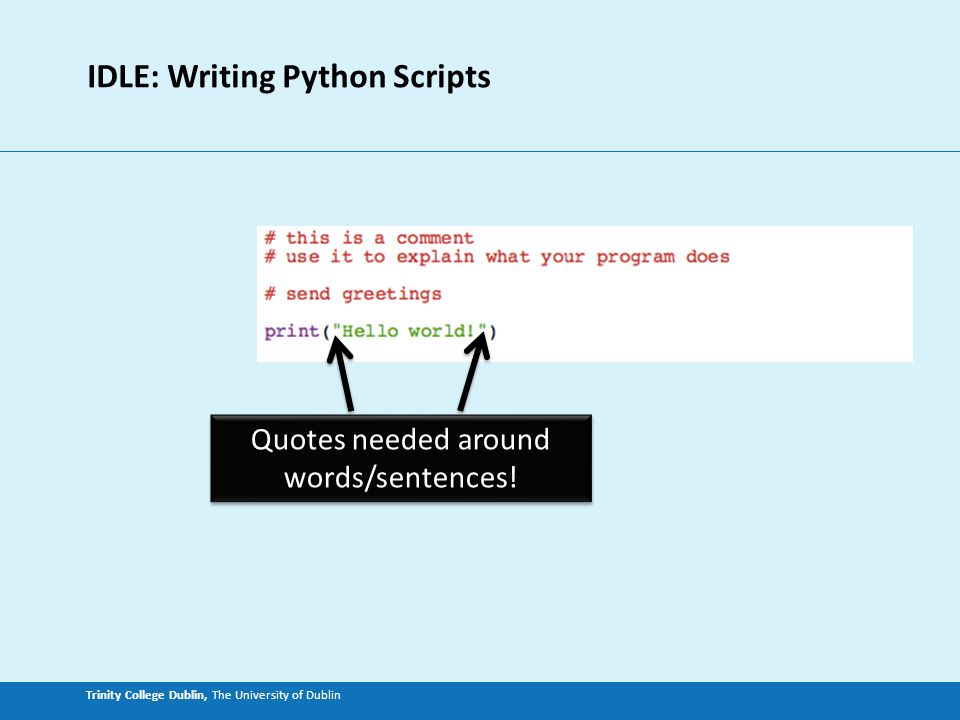 IDLE: Writing Python Scripts

# this is a comment
# use it to explain what your program does

# send greetings

print("Hello world!")

Quotes needed around words/sentences!

Trinity College Dublin, The University of Dublin